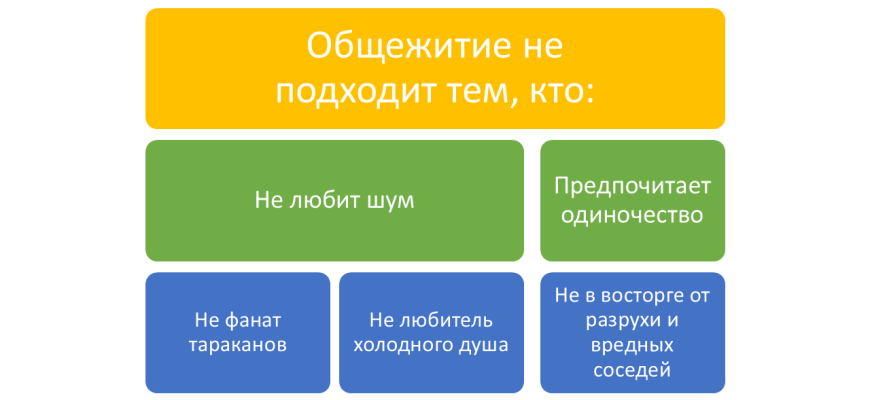 Общежитие не подходит тем, кто:

Не любит шум

Предпочитает одиночество

Не фанат тараканов

Не любитель холодного душа

Не в восторге от разрухи и вредных соседей